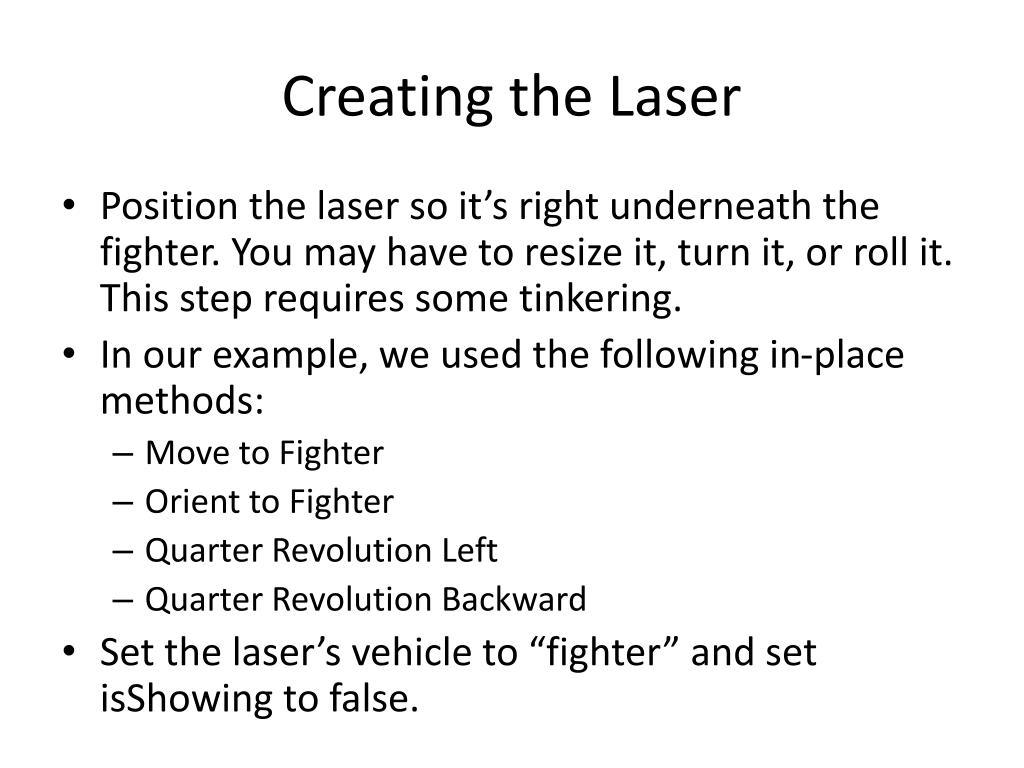 Creating the Laser

• Position the laser so it’s right underneath the fighter. You may have to resize it, turn it, or roll it. This step requires some tinkering.
• In our example, we used the following in-place methods:
  – Move to Fighter
  – Orient to Fighter
  – Quarter Revolution Left
  – Quarter Revolution Backward
• Set the laser’s vehicle to “fighter” and set isShowing to false.